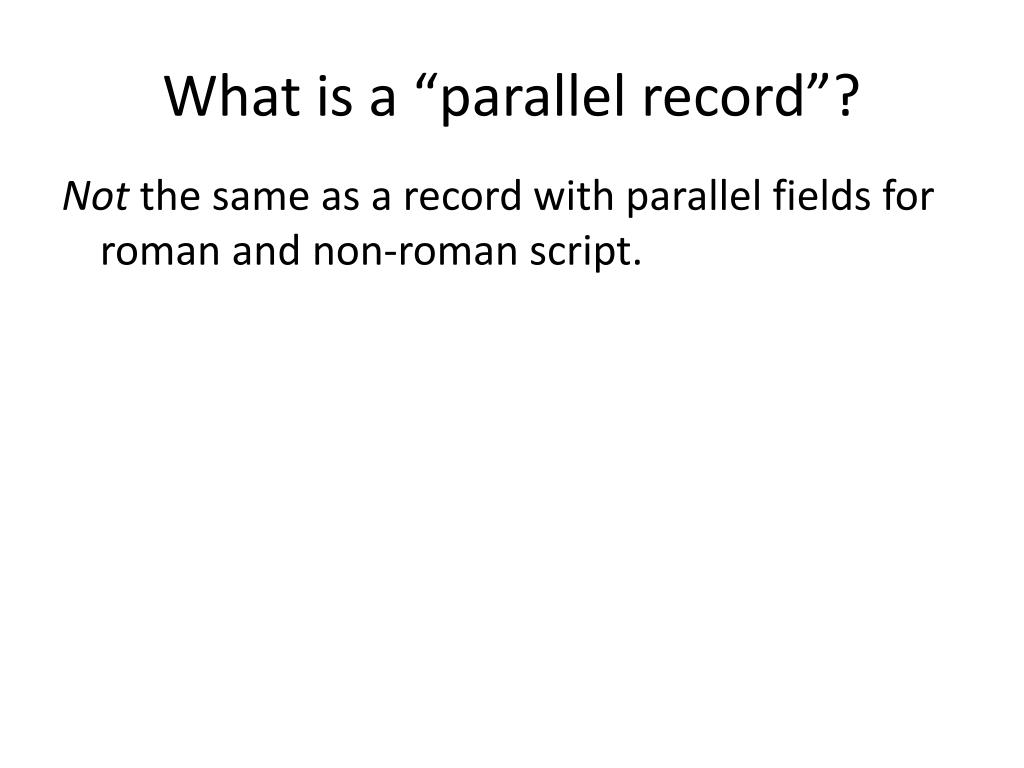 What is a “parallel record”?

Not the same as a record with parallel fields for roman and non-roman script.